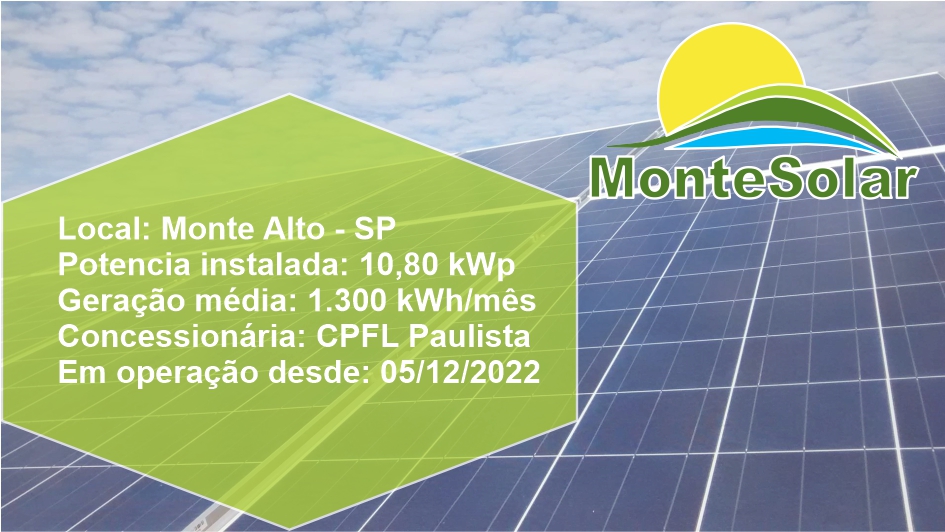 MonteSolar

Local: Monte Alto - SP
Potencia instalada: 10,80 kWp
Geração média: 1.300 kWh/mês
Concessionária: CPFL Paulista
Em operação desde: 05/12/2022